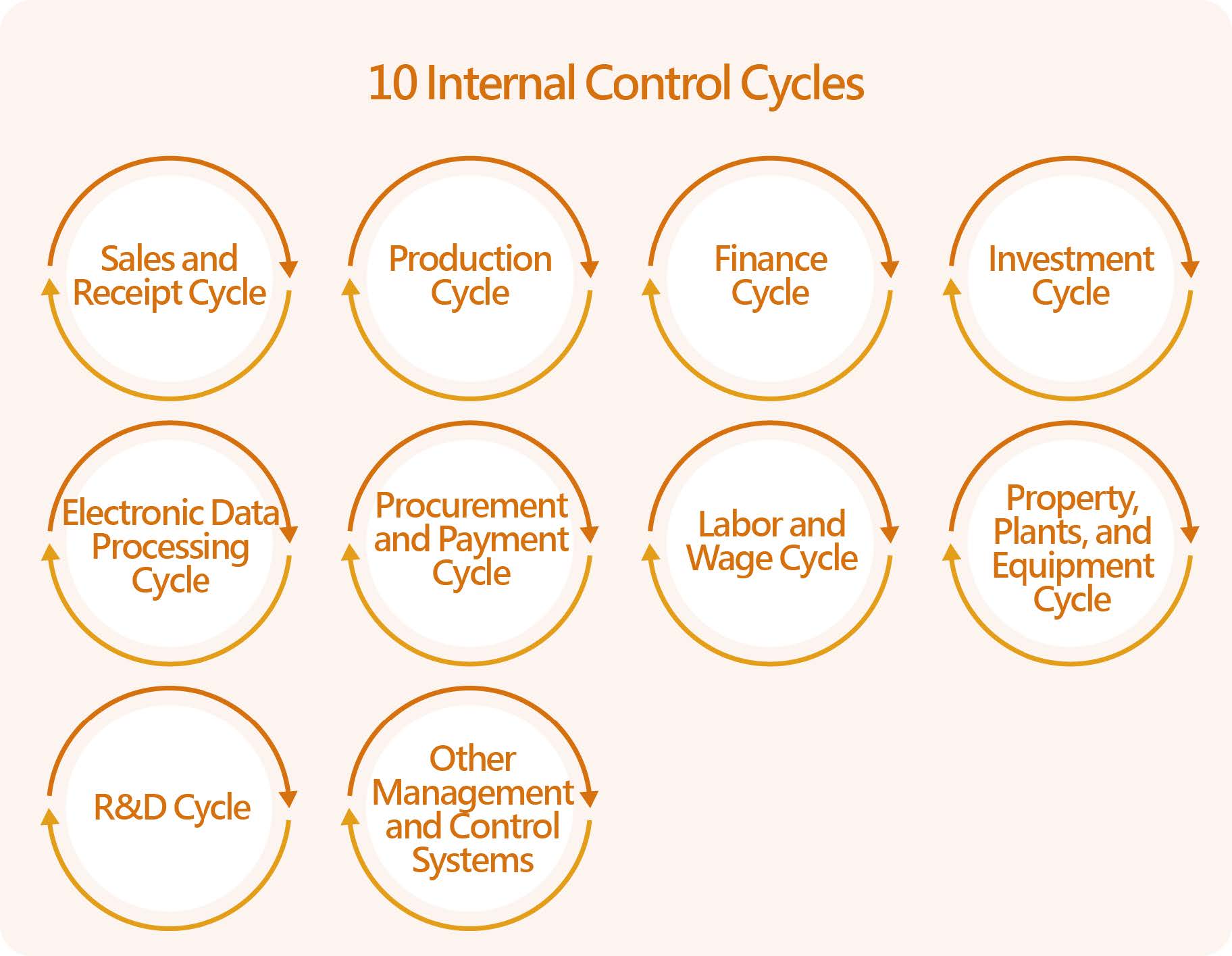 10 Internal Control Cycles

Sales and Receipt Cycle

Production Cycle

Finance Cycle

Investment Cycle

Electronic Data Processing Cycle

Procurement and Payment Cycle

Labor and Wage Cycle

Property, Plants, and Equipment Cycle

R&D Cycle

Other Management and Control Systems